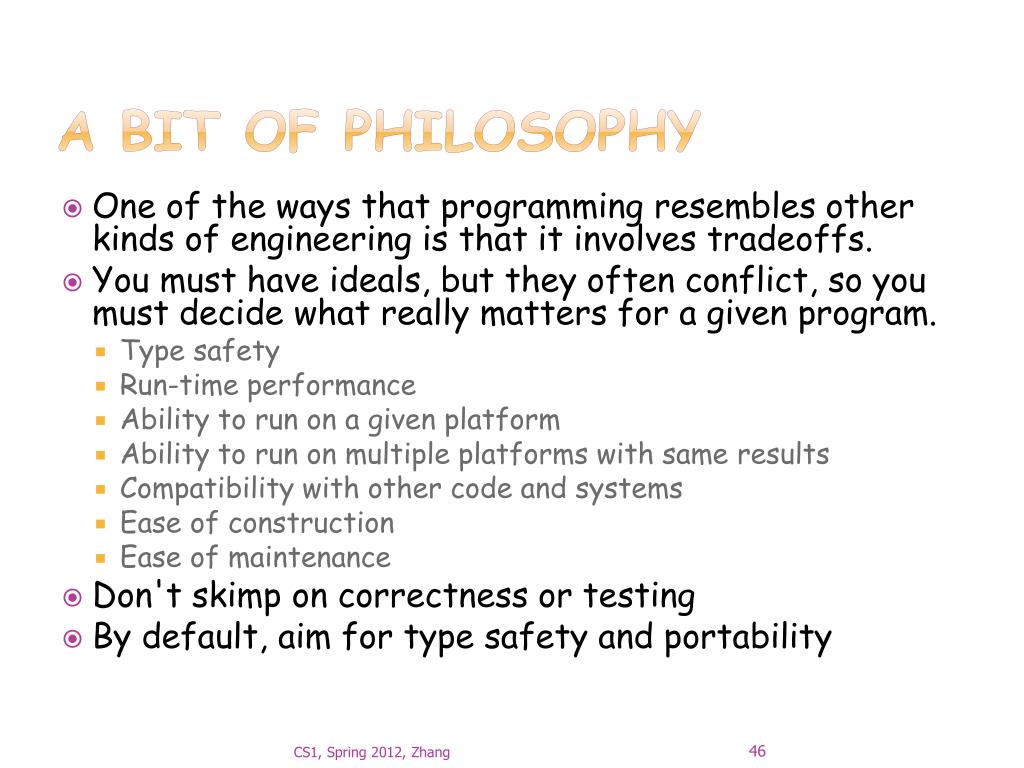 A BIT OF PHILOSOPHY

One of the ways that programming resembles other kinds of engineering is that it involves tradeoffs.

You must have ideals, but they often conflict, so you must decide what really matters for a given program.

Type safety
Run-time performance
Ability to run on a given platform
Ability to run on multiple platforms with same results
Compatibility with other code and systems
Ease of construction
Ease of maintenance

Don't skimp on correctness or testing

By default, aim for type safety and portability

CS1, Spring 2012, Zhang

46